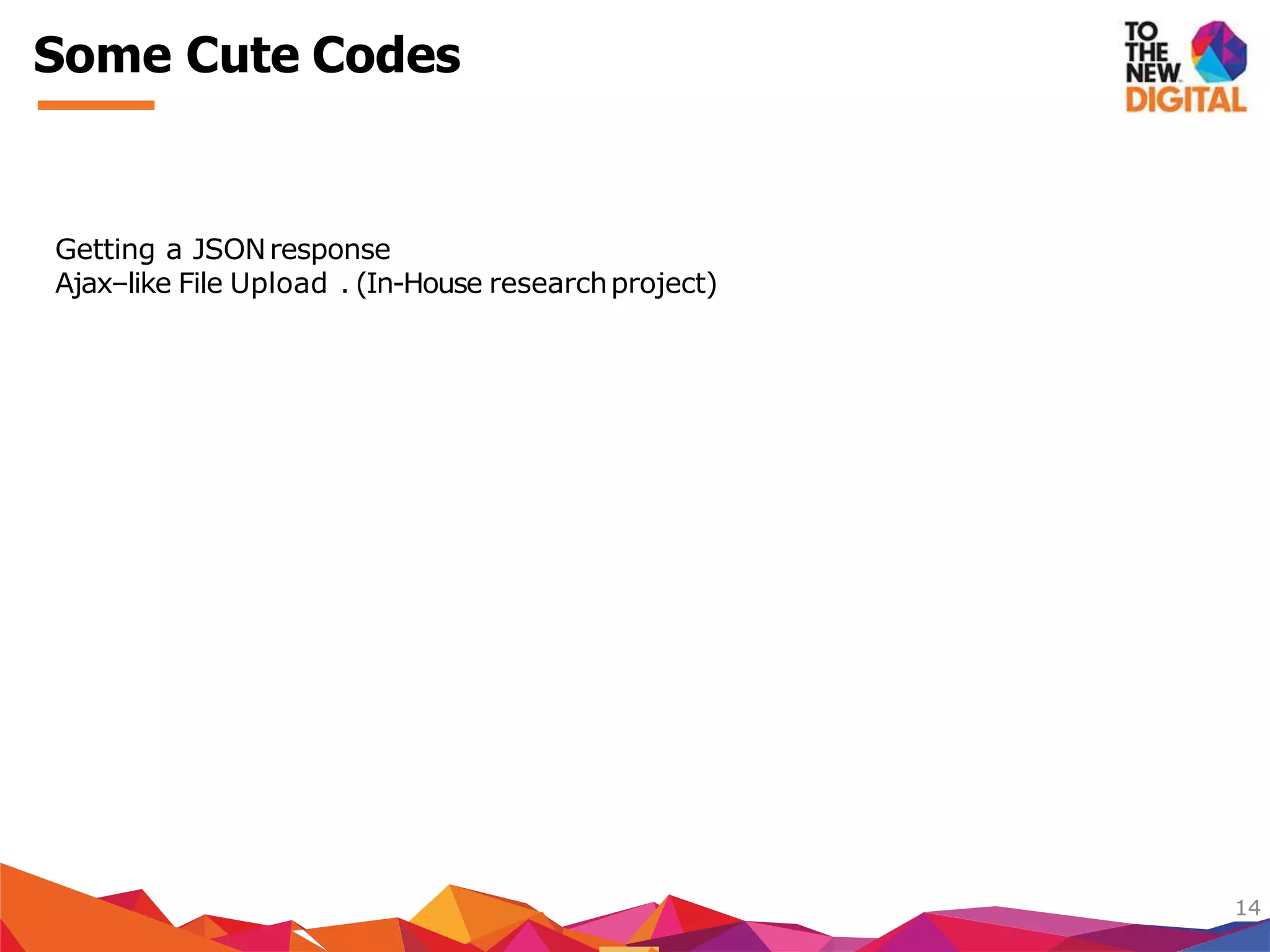 Some Cute Codes

TO THE NEW DIGITAL

Getting a JSON response
Ajax–like File Upload . (In-House research project)

14